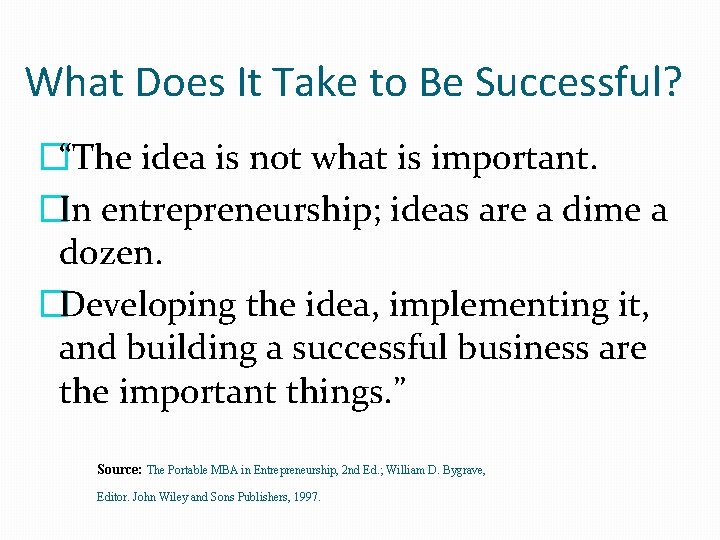 What Does It Take to Be Successful?

“The idea is not what is important.

In entrepreneurship; ideas are a dime a dozen.

Developing the idea, implementing it, and building a successful business are the important things.”

Source: The Portable MBA in Entrepreneurship, 2nd Ed.; William D. Bygrave, Editor. John Wiley and Sons Publishers, 1997.